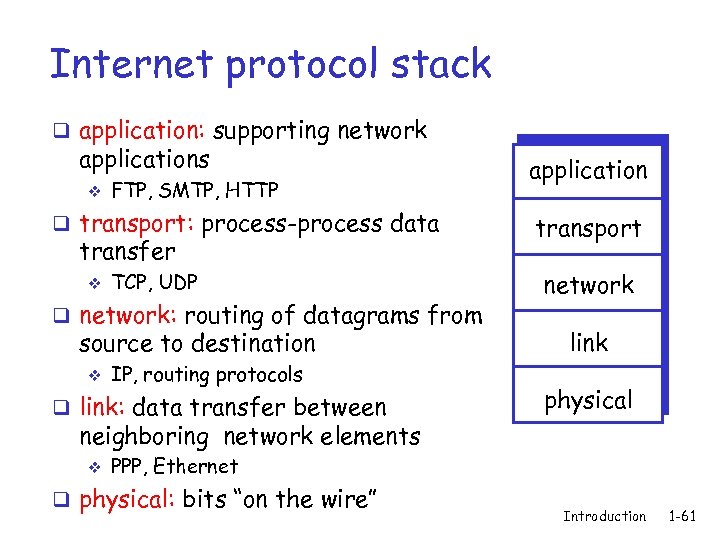 Internet protocol stack

❑ application: supporting network applications
  ❖ FTP, SMTP, HTTP
❑ transport: process-process data transfer
  ❖ TCP, UDP
❑ network: routing of datagrams from source to destination
  ❖ IP, routing protocols
❑ link: data transfer between neighboring network elements
  ❖ PPP, Ethernet
❑ physical: bits "on the wire"

application
transport
network
link
physical

Introduction 1-61